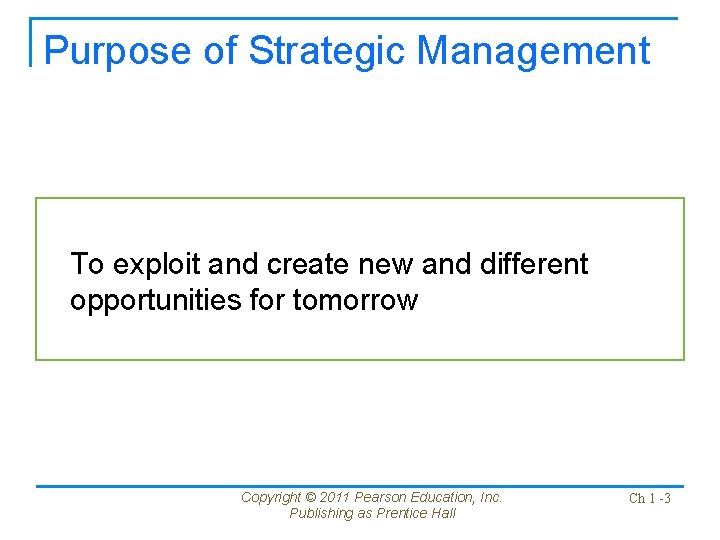 Purpose of Strategic Management

To exploit and create new and different opportunities for tomorrow

Copyright © 2011 Pearson Education, Inc.
Publishing as Prentice Hall

Ch 1 -3